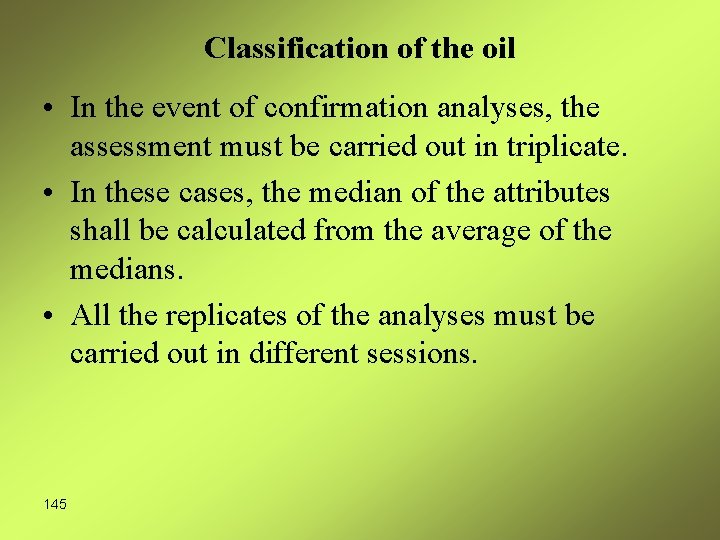 Classification of the oil

• In the event of confirmation analyses, the assessment must be carried out in triplicate.

• In these cases, the median of the attributes shall be calculated from the average of the medians.

• All the replicates of the analyses must be carried out in different sessions.

145